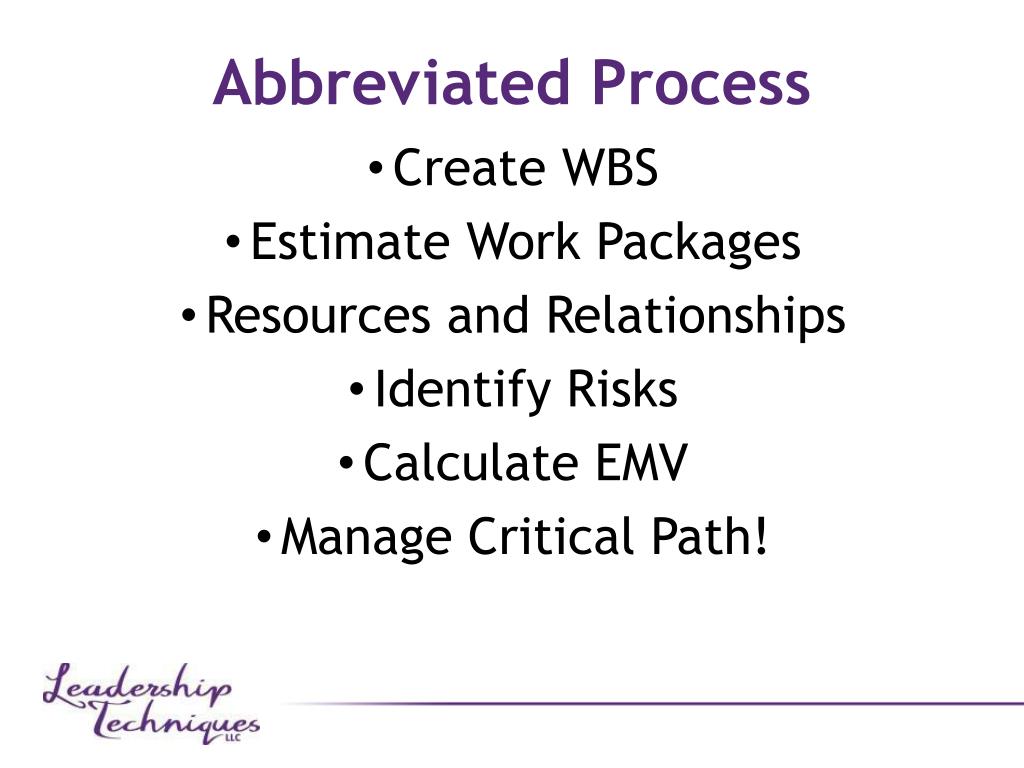 Abbreviated Process

• Create WBS
• Estimate Work Packages
• Resources and Relationships
• Identify Risks
• Calculate EMV
• Manage Critical Path!

Leadership Techniques LLC